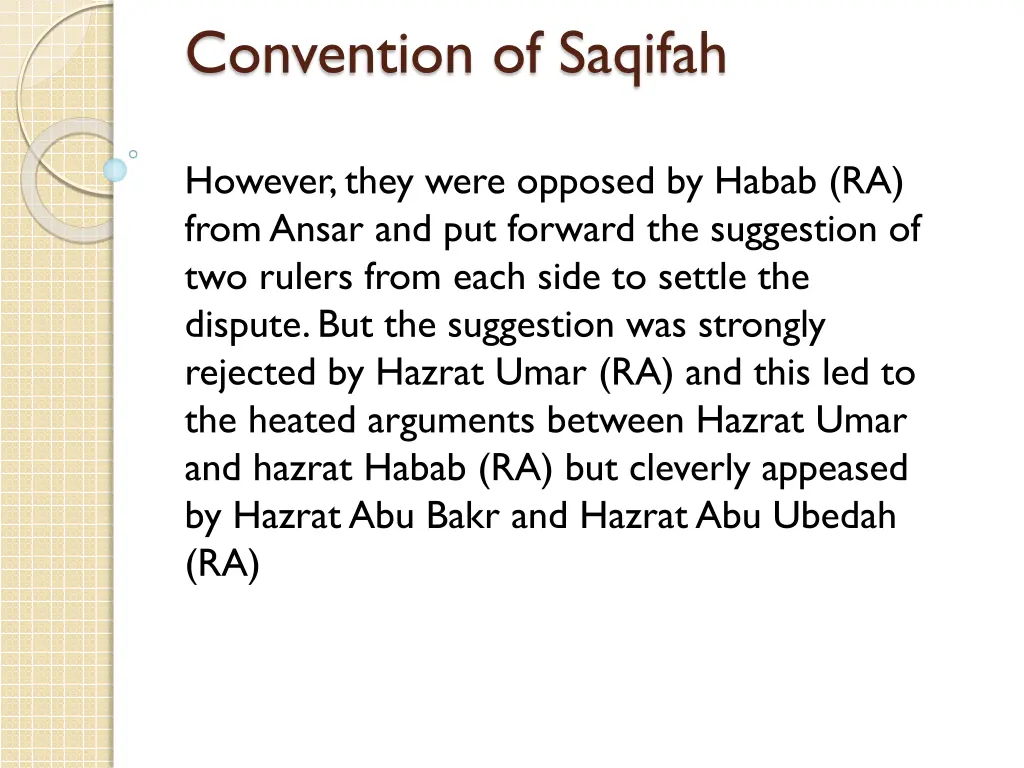 Convention of Saqifah

However, they were opposed by Habab (RA) from Ansar and put forward the suggestion of two rulers from each side to settle the dispute. But the suggestion was strongly rejected by Hazrat Umar (RA) and this led to the heated arguments between Hazrat Umar and hazrat Habab (RA) but cleverly appeased by Hazrat Abu Bakr and Hazrat Abu Ubedah (RA)